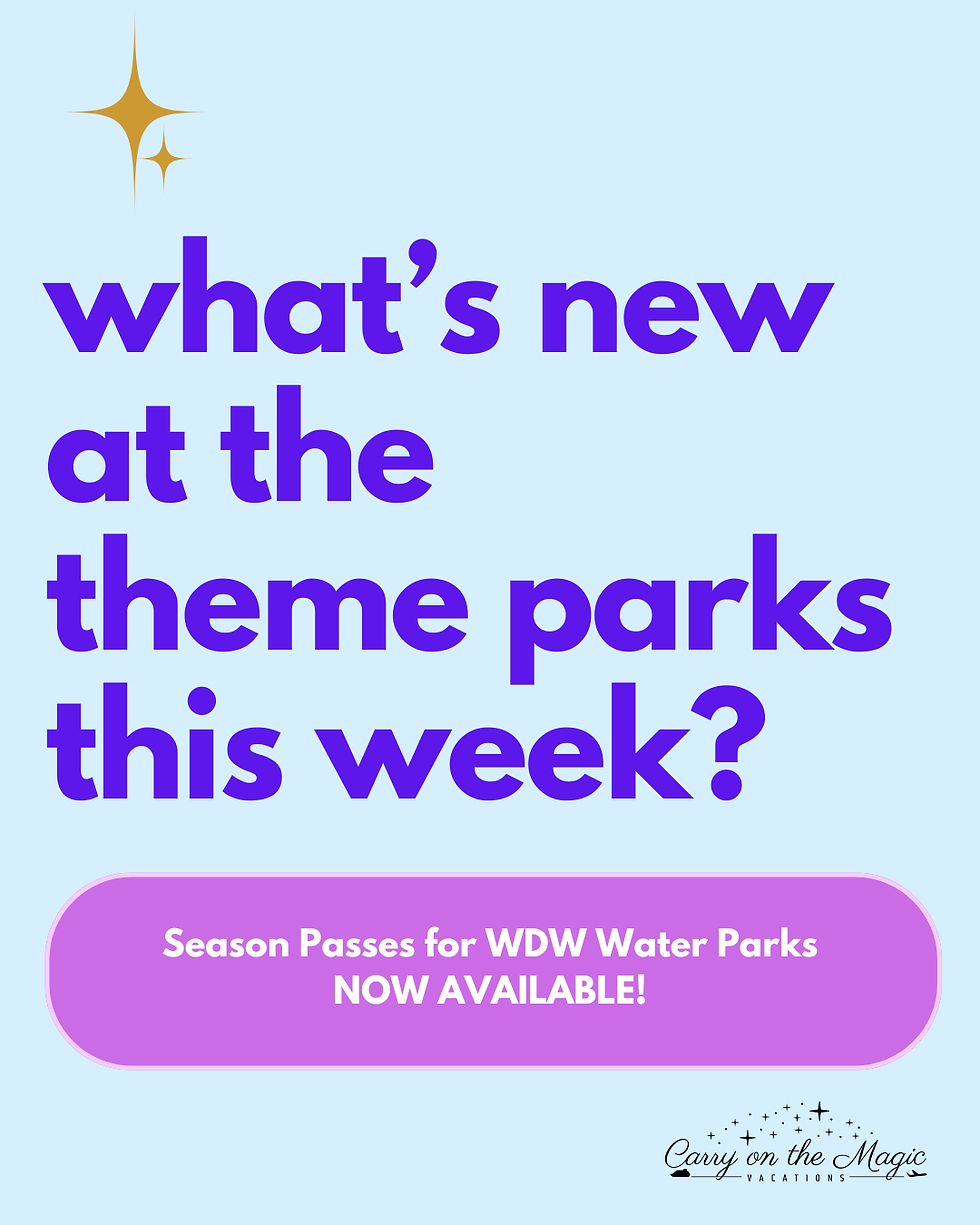 what's new at the theme parks this week?

Season Passes for WDW Water Parks NOW AVAILABLE!

Carry on the Magic VACATIONS